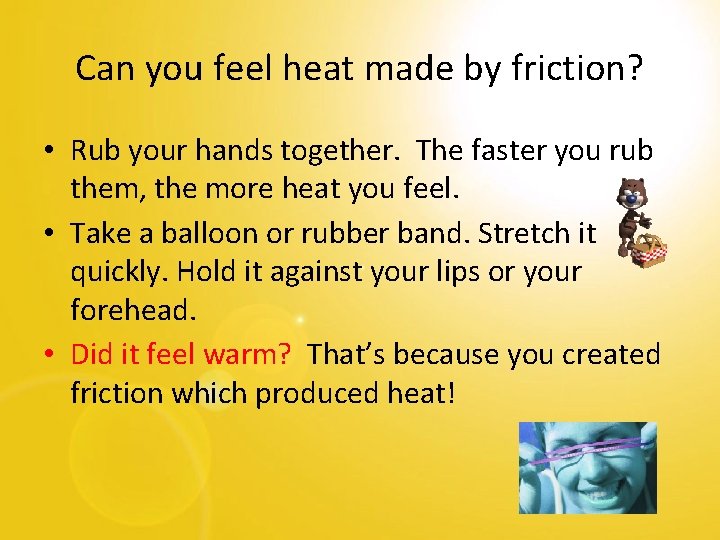 Can you feel heat made by friction?

• Rub your hands together. The faster you rub them, the more heat you feel.
• Take a balloon or rubber band. Stretch it quickly. Hold it against your lips or your forehead.
• Did it feel warm? That's because you created friction which produced heat!